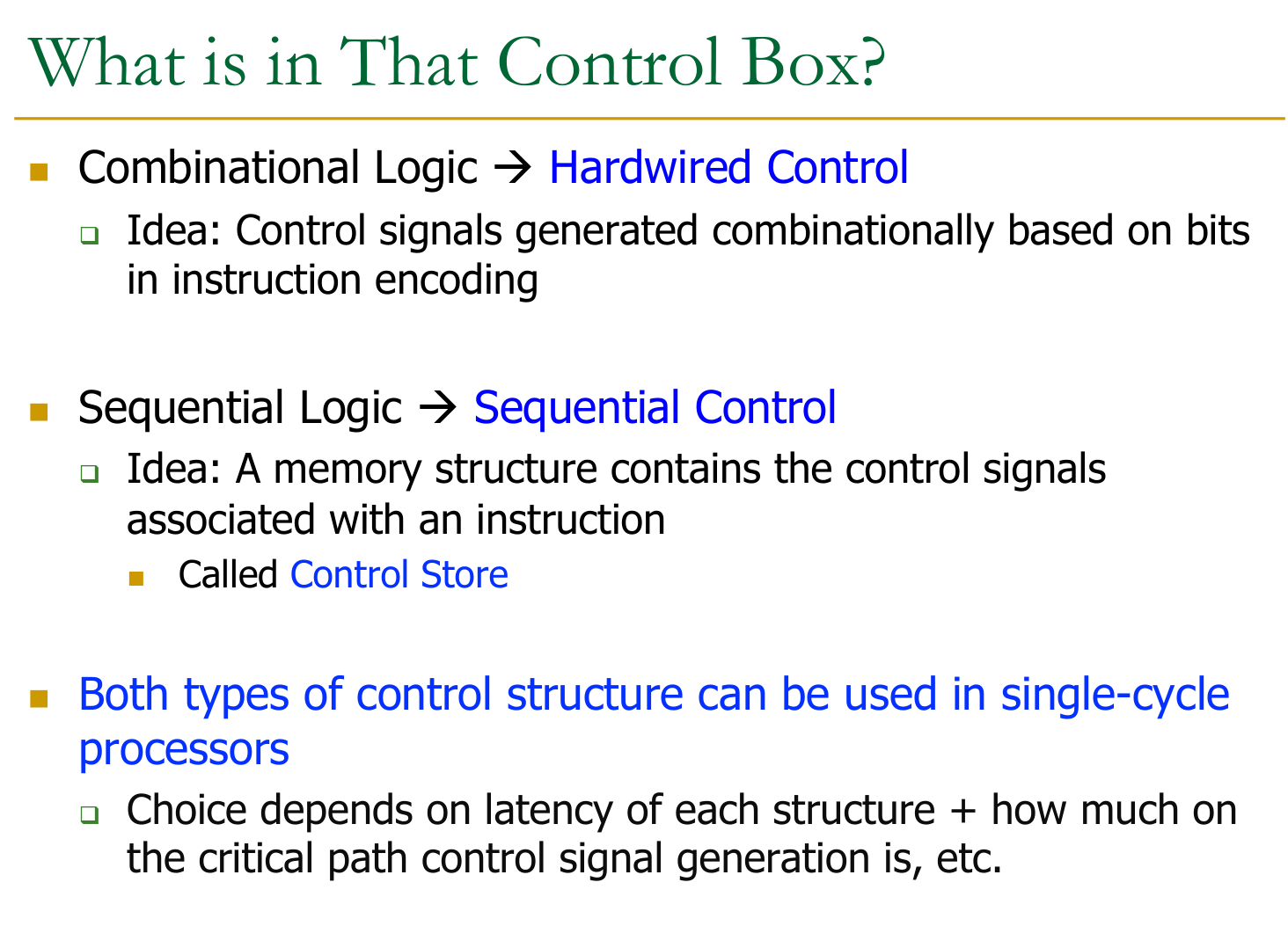 What is in That Control Box?

Combinational Logic → Hardwired Control

Idea: Control signals generated combinationally based on bits in instruction encoding

Sequential Logic → Sequential Control

Idea: A memory structure contains the control signals associated with an instruction

Called Control Store

Both types of control structure can be used in single-cycle processors

Choice depends on latency of each structure + how much on the critical path control signal generation is, etc.